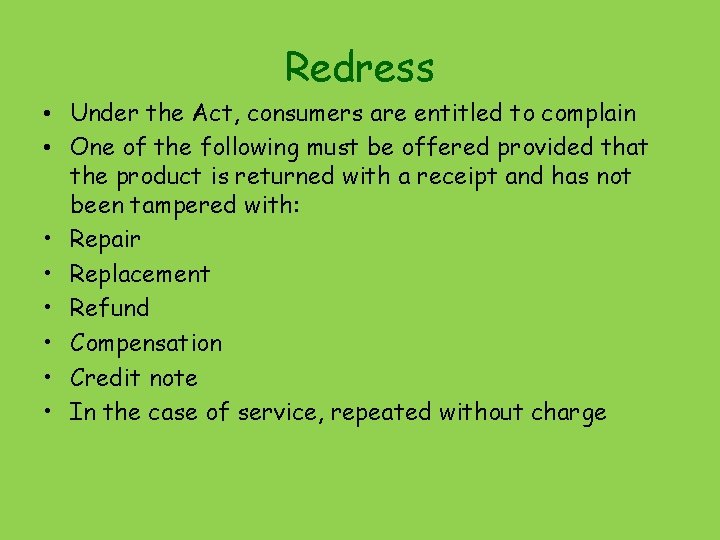 Redress

• Under the Act, consumers are entitled to complain
• One of the following must be offered provided that the product is returned with a receipt and has not been tampered with:
• Repair
• Replacement
• Refund
• Compensation
• Credit note
• In the case of service, repeated without charge